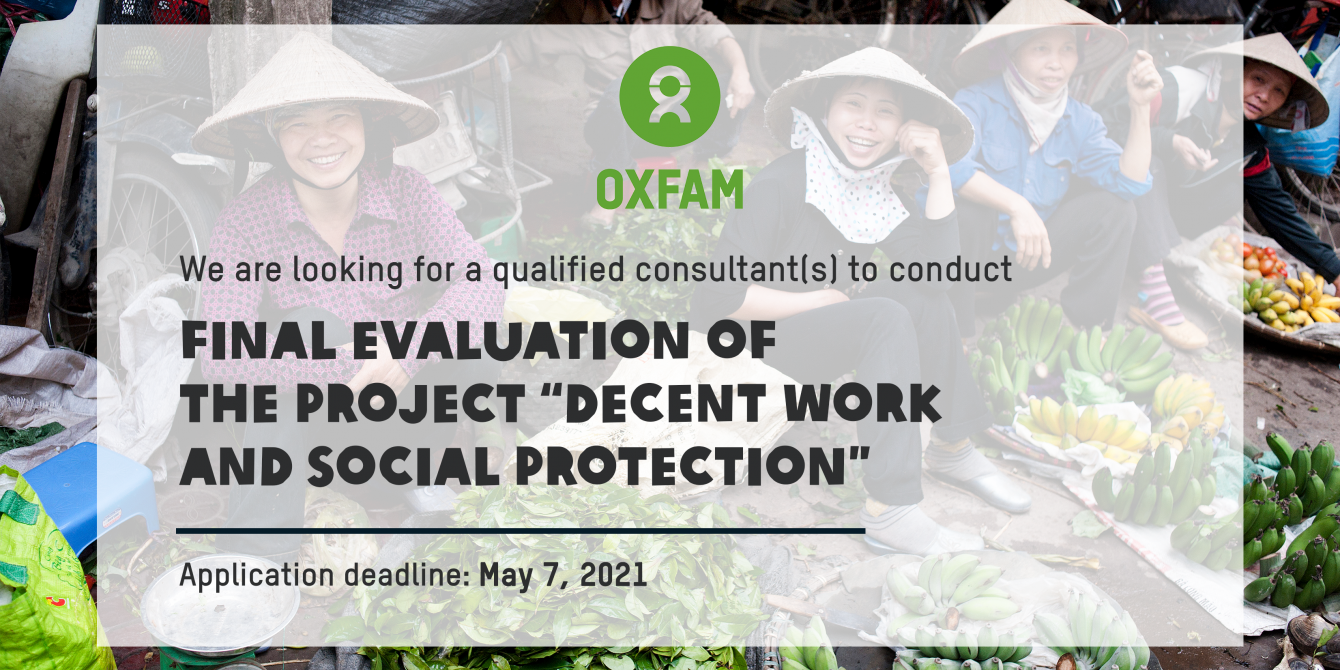 OXFAM

We are looking for a qualified consultant(s) to conduct

FINAL EVALUATION OF THE PROJECT "DECENT WORK AND SOCIAL PROTECTION"

Application deadline: May 7, 2021